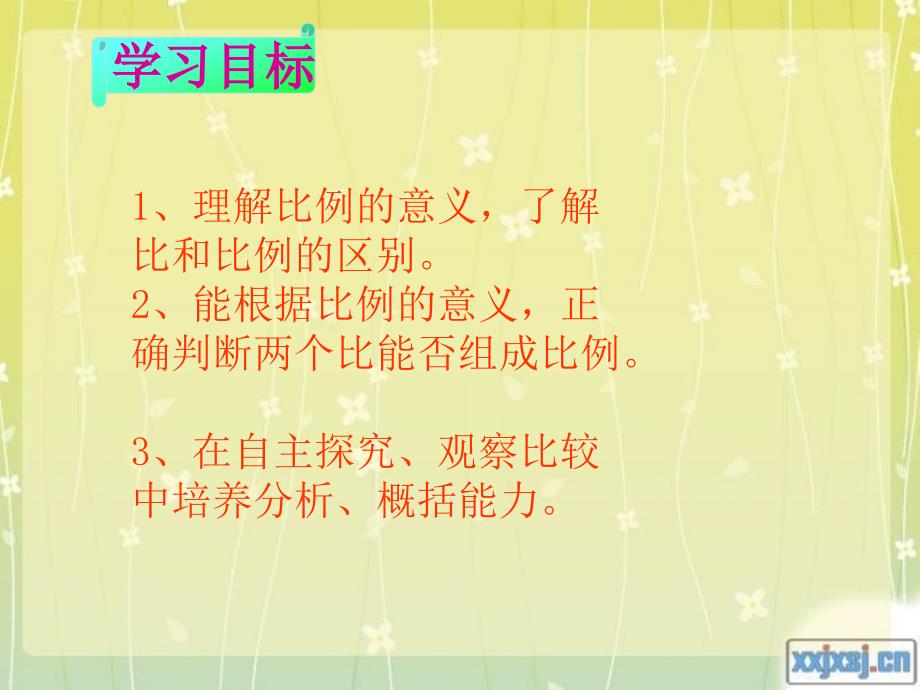 学习目标

1、理解比例的意义，了解比和比例的区别。

2、能根据比例的意义，正确判断两个比能否组成比例。

3、在自主探究、观察比较中培养分析、概括能力。

xxjxsj.cn